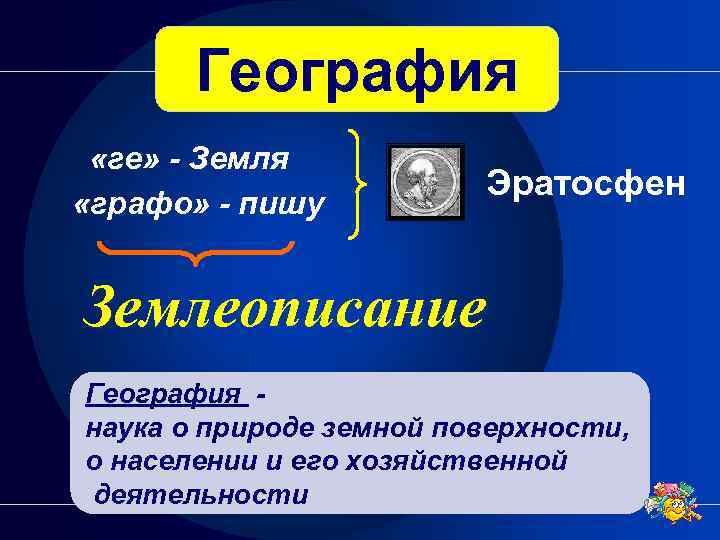 География

«ге» - Земля
«графо» - пишу

Эратосфен

Землеописание

География -
наука о природе земной поверхности, о населении и его хозяйственной деятельности